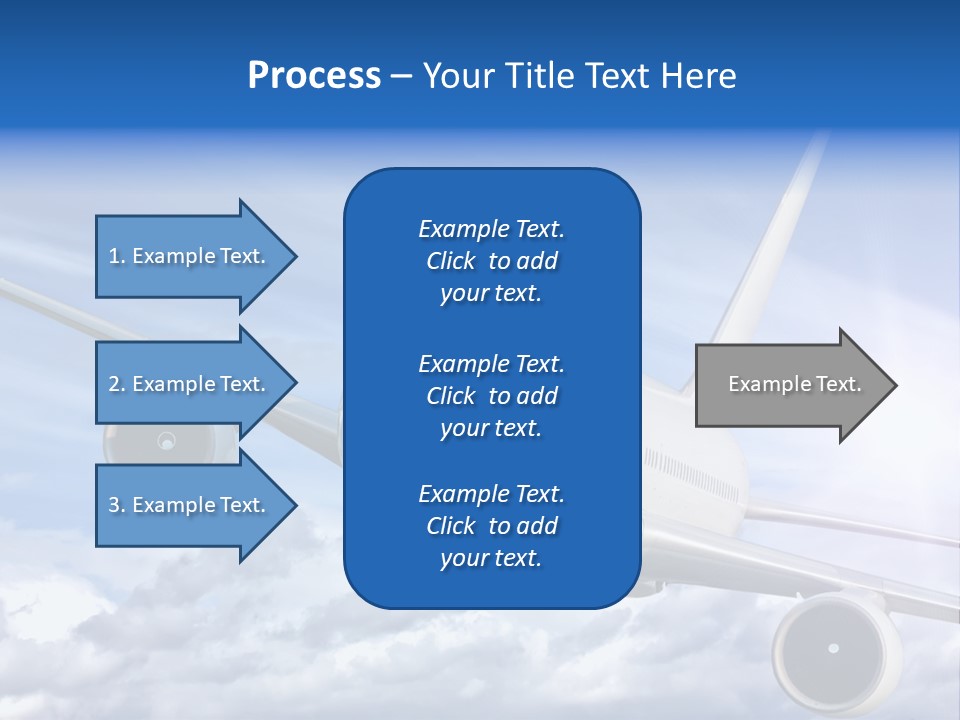 Process – Your Title Text Here

1. Example Text.

2. Example Text.

3. Example Text.

Example Text. Click to add your text.

Example Text. Click to add your text.

Example Text. Click to add your text.

Example Text.